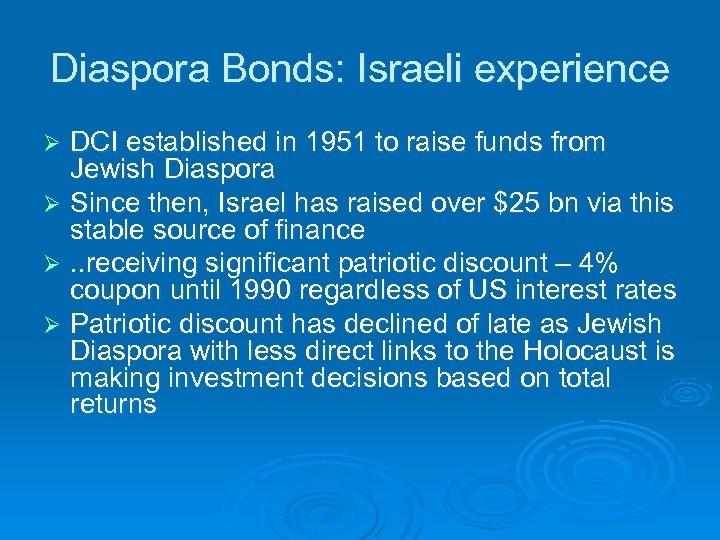 Diaspora Bonds: Israeli experience

➢ DCI established in 1951 to raise funds from Jewish Diaspora
➢ Since then, Israel has raised over \$25 bn via this stable source of finance
➢ ..receiving significant patriotic discount – 4% coupon until 1990 regardless of US interest rates
➢ Patriotic discount has declined of late as Jewish Diaspora with less direct links to the Holocaust is making investment decisions based on total returns